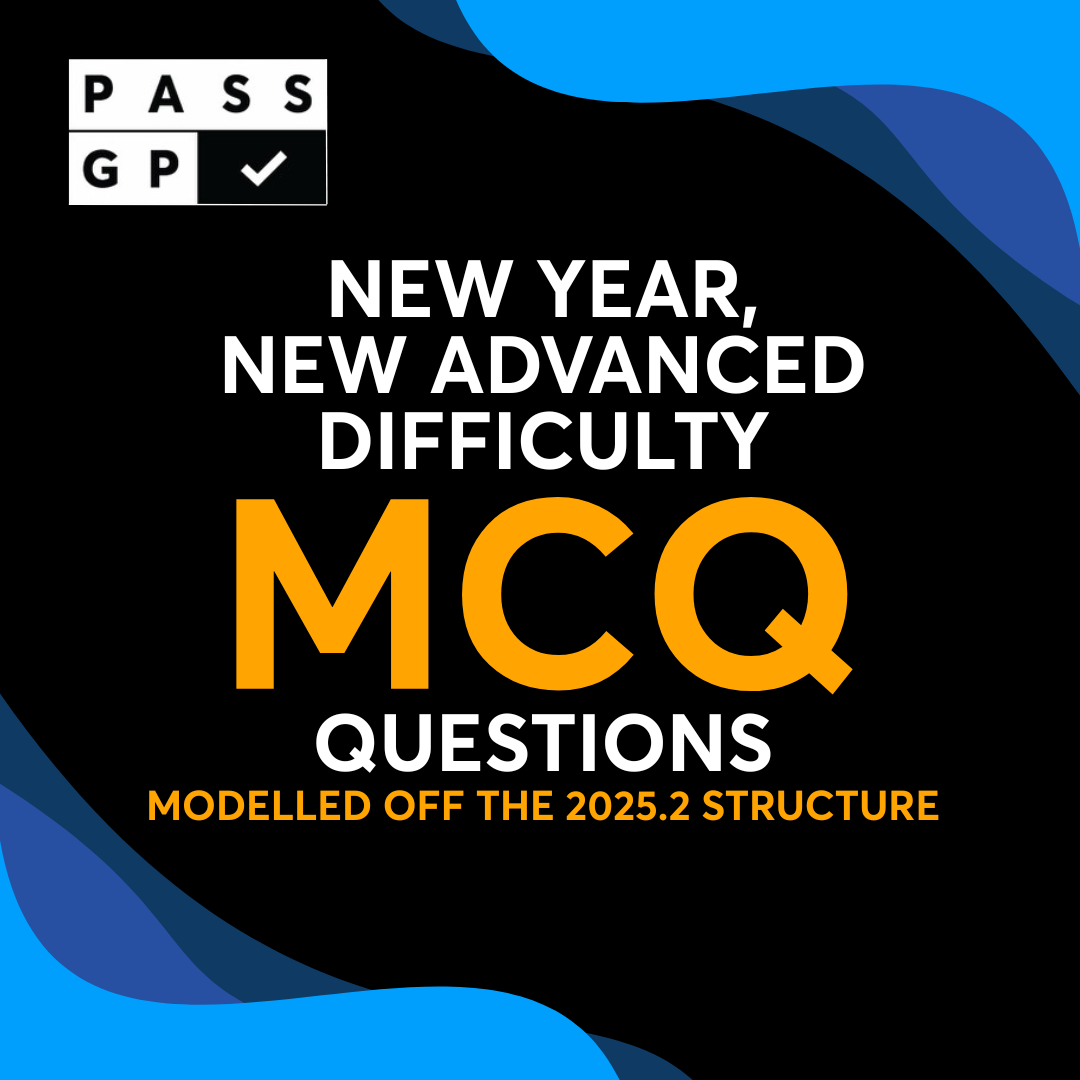 PASS
GP

NEW YEAR, NEW ADVANCED DIFFICULTY

MCQ

QUESTIONS

MODELLED OFF THE 2025.2 STRUCTURE